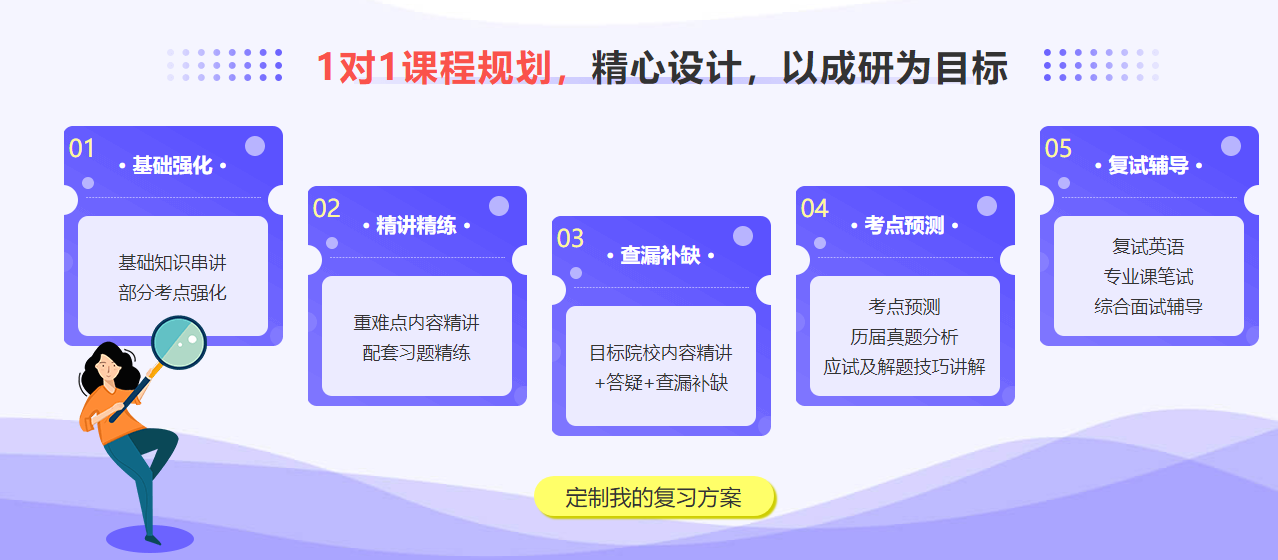 1对1课程规划，精心设计，以成研为目标

01
• 基础强化 •
基础知识串讲
部分考点强化

02
• 精讲精练 •
重难点内容精讲
配套习题精练

03
• 查漏补缺 •
目标院校内容精讲
+答疑+查漏补缺

04
• 考点预测 •
考点预测
历届真题分析
应试及解题技巧讲解

05
• 复试辅导 •
复试英语
专业课笔试
综合面试辅导

定制我的复习方案